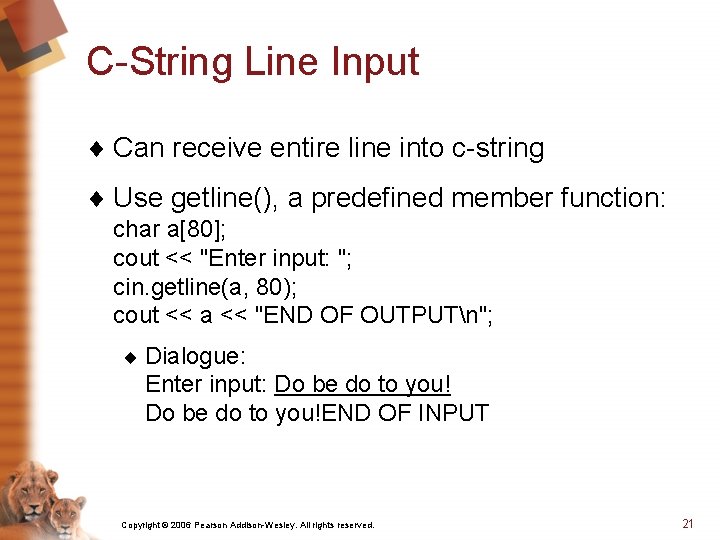 C-String Line Input

♦ Can receive entire line into c-string

♦ Use getline(), a predefined member function:
char a[80];
cout << "Enter input: ";
cin.getline(a, 80);
cout << a << "END OF OUTPUT\n";

♦ Dialogue:
Enter input: Do be do to you!
Do be do to you!END OF INPUT

Copyright © 2006 Pearson Addison-Wesley. All rights reserved.

21